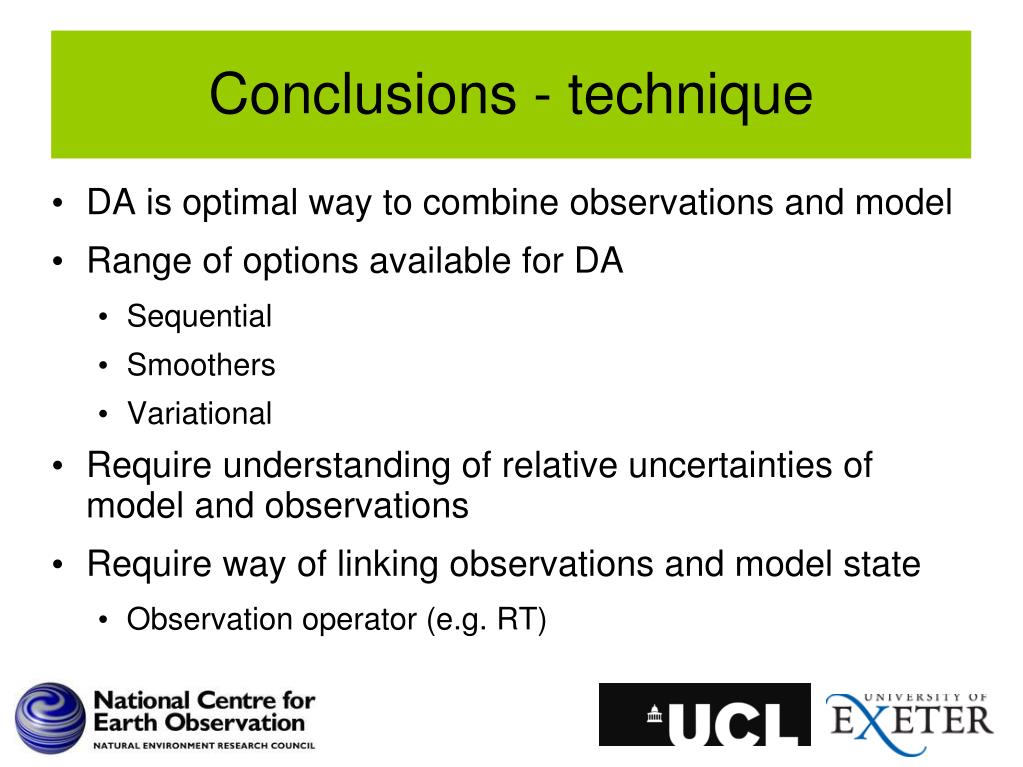 Conclusions - technique

• DA is optimal way to combine observations and model
• Range of options available for DA
  • Sequential
  • Smoothers
  • Variational
• Require understanding of relative uncertainties of model and observations
• Require way of linking observations and model state
  • Observation operator (e.g. RT)

National Centre for Earth Observation
NATURAL ENVIRONMENT RESEARCH COUNCIL

UCL

UNIVERSITY OF EXETER